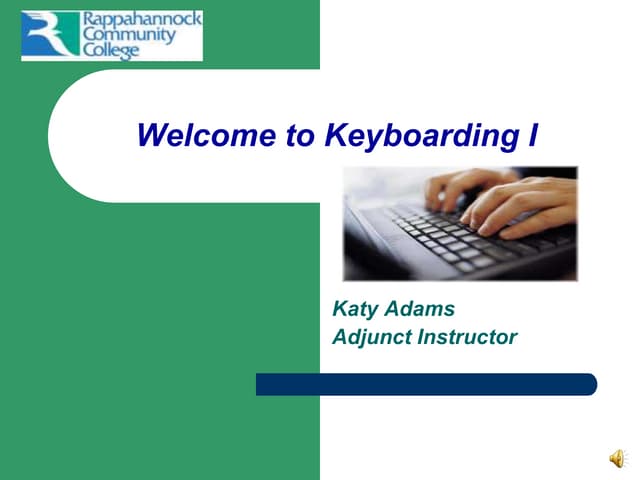 Rappahannock Community College

Welcome to Keyboarding I

Katy Adams
Adjunct Instructor